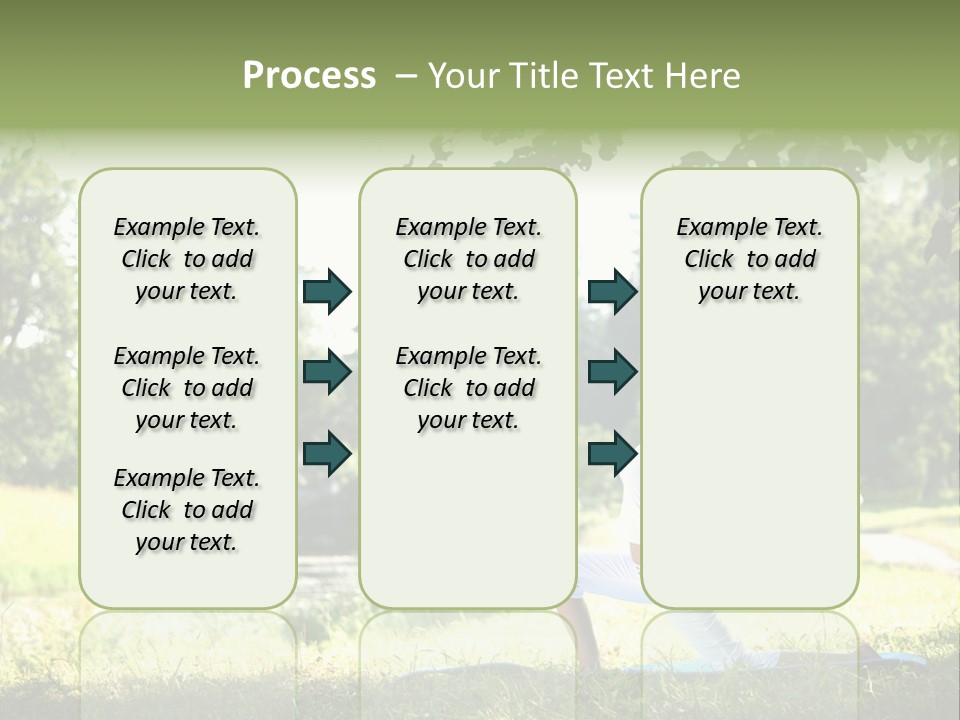 Process – Your Title Text Here

Example Text. Click to add your text.

Example Text. Click to add your text.

Example Text. Click to add your text.

Example Text. Click to add your text.

Example Text. Click to add your text.

Example Text. Click to add your text.